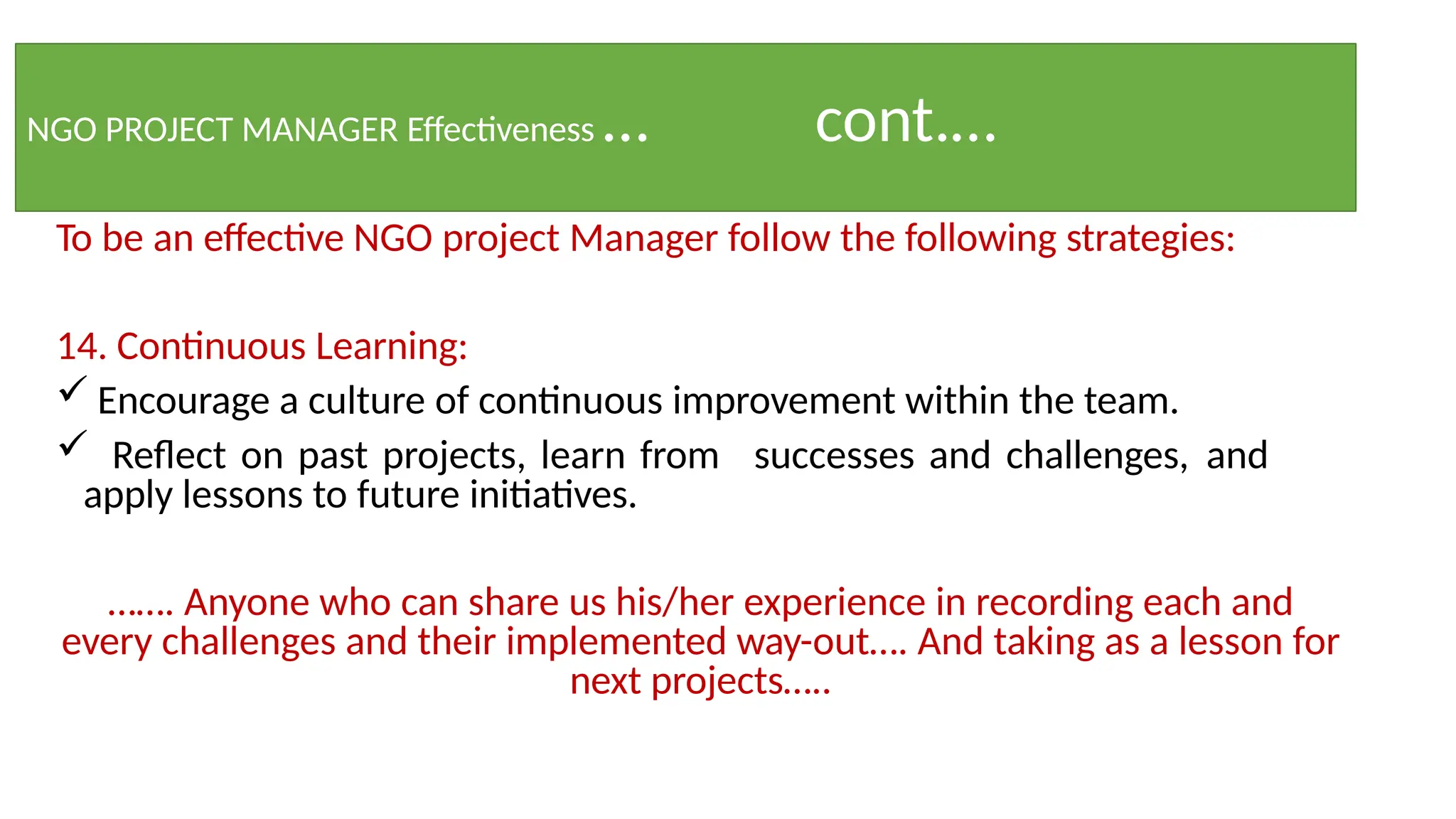 NGO PROJECT MANAGER Effectiveness … cont….

To be an effective NGO project Manager follow the following strategies:

14. Continuous Learning:

✓ Encourage a culture of continuous improvement within the team.

✓ Reflect on past projects, learn from successes and challenges, and apply lessons to future initiatives.

……. Anyone who can share us his/her experience in recording each and every challenges and their implemented way-out…. And taking as a lesson for next projects…..